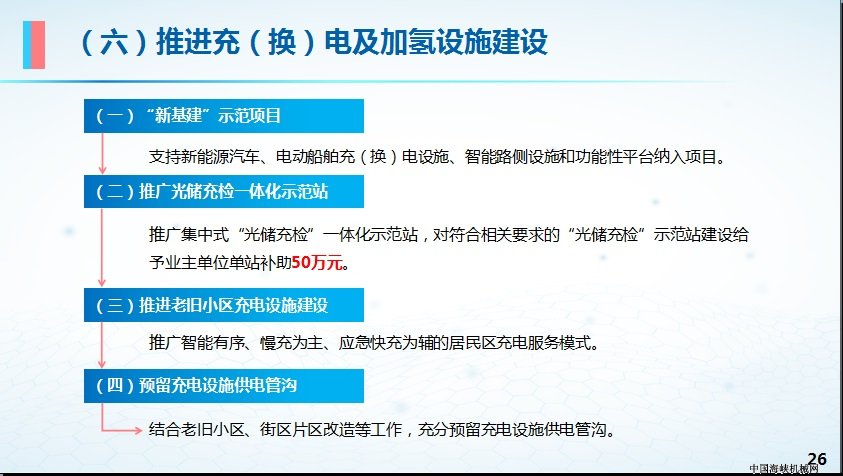 （六）推进充（换）电及加氢设施建设

（一）“新基建”示范项目

支持新能源汽车、电动船舶充（换）电设施、智能路侧设施和功能性平台纳入项目。

（二）推广光储充检一体化示范站

推广集中式“光储充检”一体化示范站，对符合相关要求的“光储充检”示范站建设给予业主单位单站补助50万元。

（三）推进老旧小区充电设施建设

推广智能有序、慢充为主、应急快充为辅的居民区充电服务模式。

（四）预留充电设施供电管沟

结合老旧小区、街区片区改造等工作，充分预留充电设施供电管沟。

26

中国海峡机械网